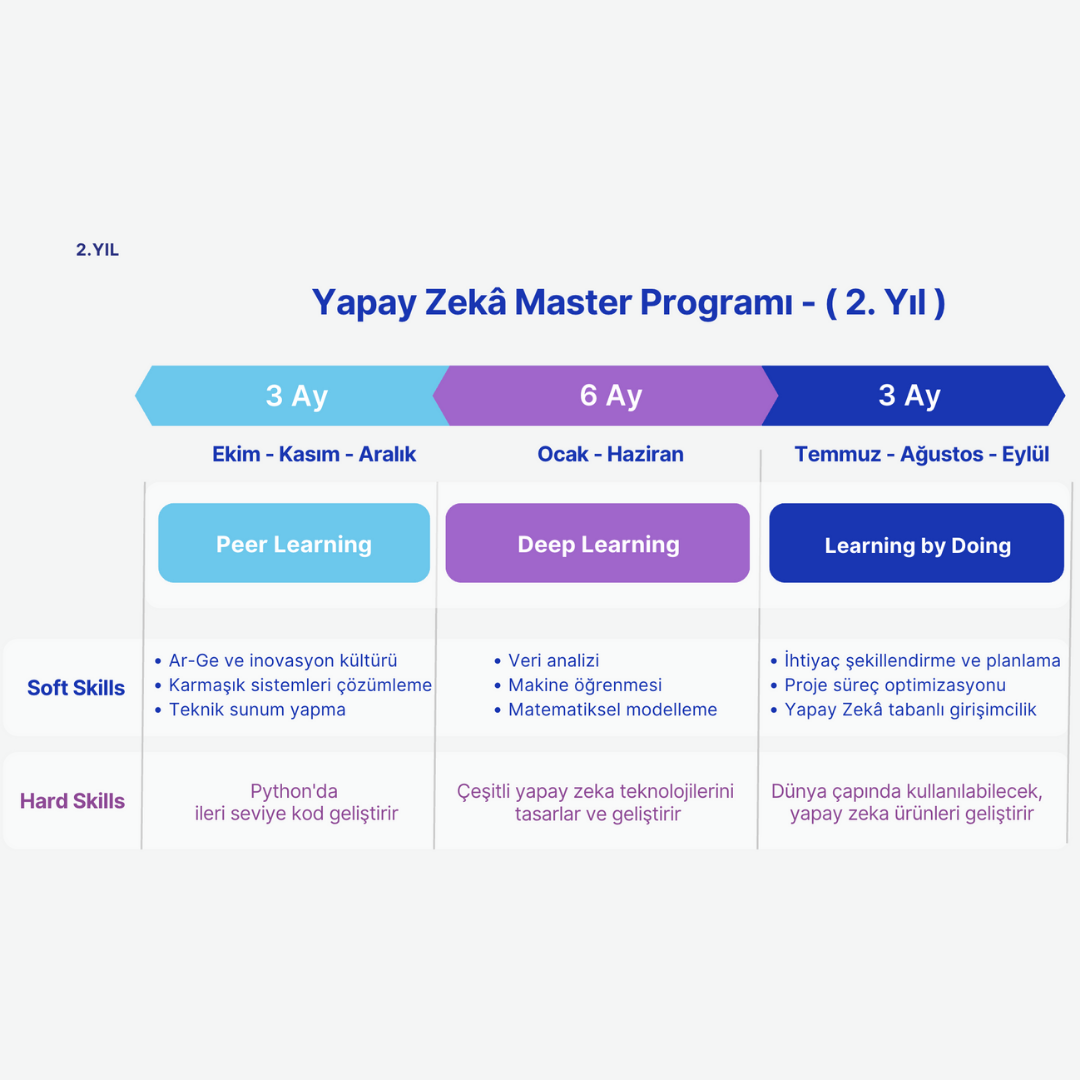 2.YIL

Yapay Zekâ Master Programı - ( 2. Yıl )

| | 3 Ay | 6 Ay | 3 Ay |
|---|---|---|---|
| | Ekim - Kasım - Aralık | Ocak - Haziran | Temmuz - Ağustos - Eylül |
| | Peer Learning | Deep Learning | Learning by Doing |
| Soft Skills | • Ar-Ge ve inovasyon kültürü • Karmaşık sistemleri çözümleme • Teknik sunum yapma | • Veri analizi • Makine öğrenmesi • Matematiksel modelleme | • İhtiyaç şekillendirme ve planlama • Proje süreç optimizasyonu • Yapay Zekâ tabanlı girişimcilik |
| Hard Skills | Python'da ileri seviye kod geliştirir | Çeşitli yapay zeka teknolojilerini tasarlar ve geliştirir | Dünya çapında kullanılabilecek, yapay zeka ürünleri geliştirir |